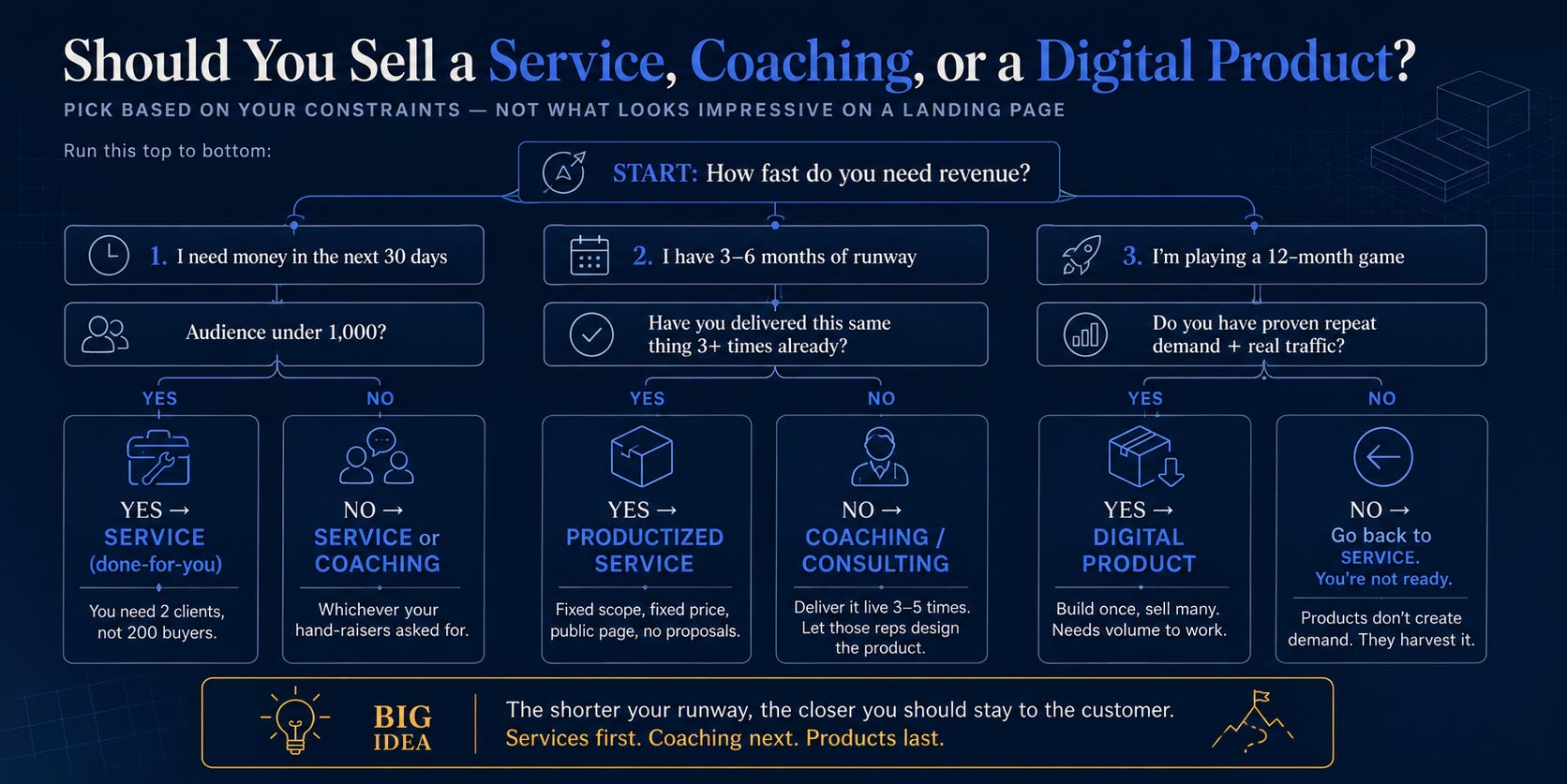 Should You Sell a Service, Coaching, or a Digital Product?

PICK BASED ON YOUR CONSTRAINTS — NOT WHAT LOOKS IMPRESSIVE ON A LANDING PAGE

Run this top to bottom:

START: How fast do you need revenue?

1. I need money in the next 30 days

Audience under 1,000?

YES

YES → SERVICE (done-for-you)

You need 2 clients, not 200 buyers.

NO

NO → SERVICE or COACHING

Whichever your hand-raisers asked for.

2. I have 3–6 months of runway

Have you delivered this same thing 3+ times already?

YES

YES → PRODUCTIZED SERVICE

Fixed scope, fixed price, public page, no proposals.

NO

NO → COACHING / CONSULTING

Deliver it live 3–5 times. Let those reps design the product.

3. I'm playing a 12-month game

Do you have proven repeat demand + real traffic?

YES

YES → DIGITAL PRODUCT

Build once, sell many. Needs volume to work.

NO

NO → Go back to SERVICE. You're not ready.

Products don't create demand. They harvest it.

BIG IDEA

The shorter your runway, the closer you should stay to the customer. Services first. Coaching next. Products last.